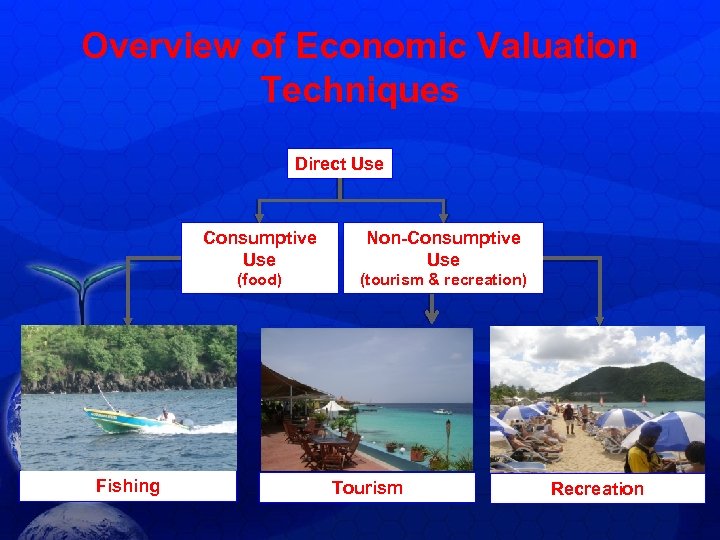 Overview of Economic Valuation Techniques

Direct Use

Consumptive Use
(food)

Non-Consumptive Use
(tourism & recreation)

Fishing

Tourism

Recreation